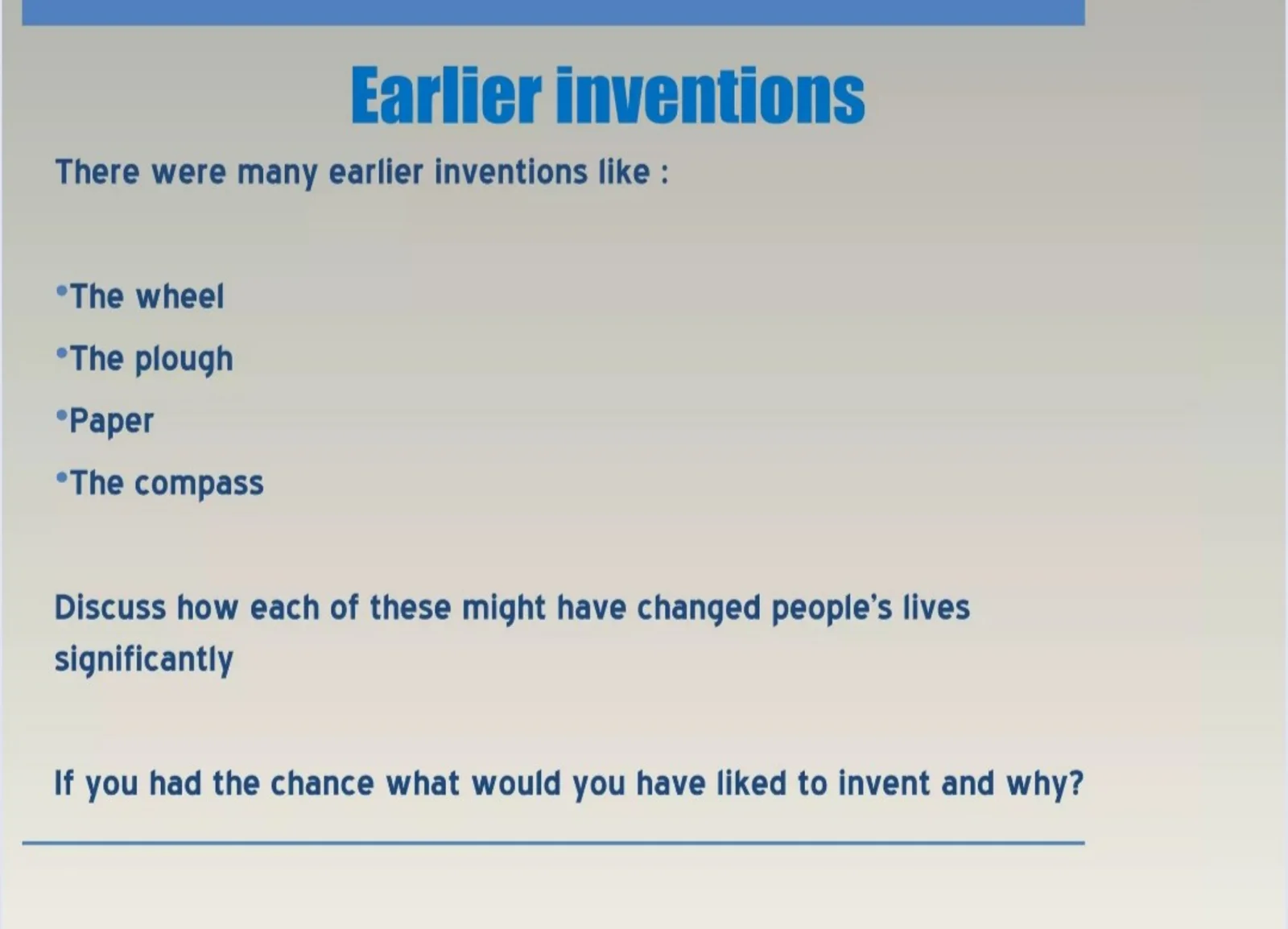 Earlier inventions

There were many earlier inventions like :

•The wheel
•The plough
•Paper
•The compass

Discuss how each of these might have changed people's lives significantly

If you had the chance what would you have liked to invent and why?